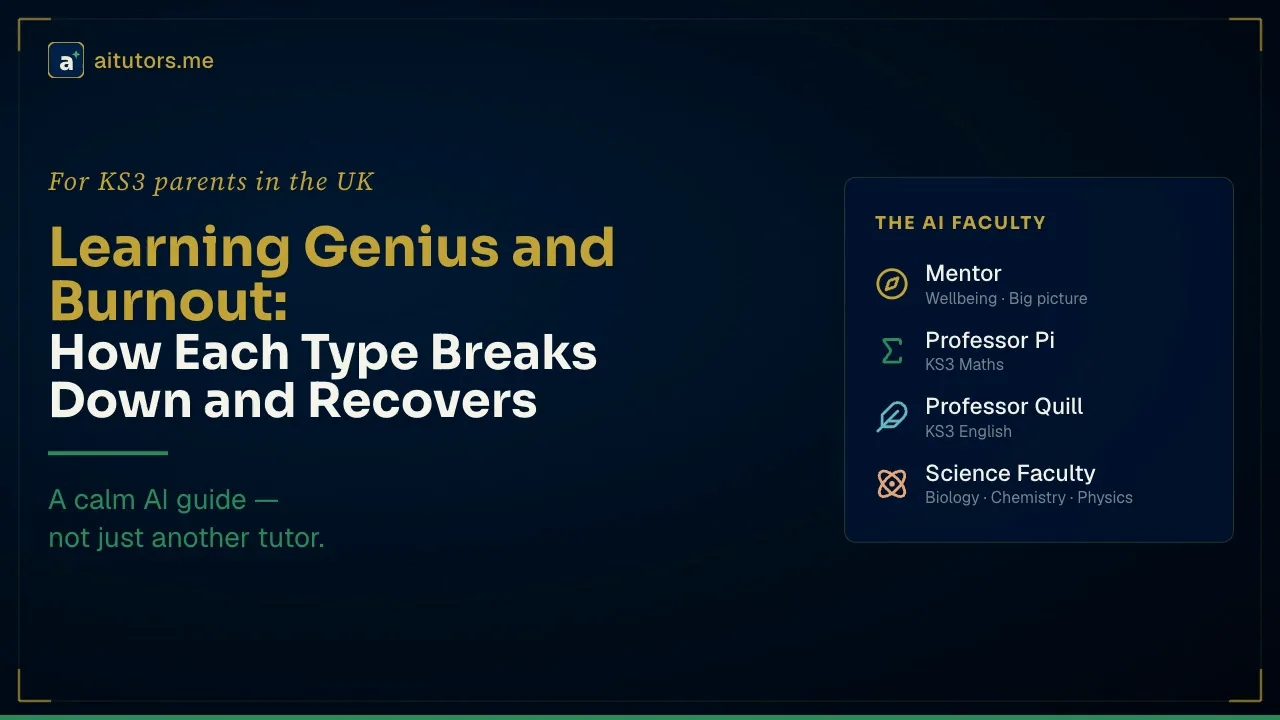 a aitutors.me

For KS3 parents in the UK

Learning Genius and Burnout:
How Each Type Breaks Down and Recovers

A calm AI guide — not just another tutor.

THE AI FACULTY

Mentor
Wellbeing · Big picture

Professor Pi
KS3 Maths

Professor Quill
KS3 English

Science Faculty
Biology · Chemistry · Physics